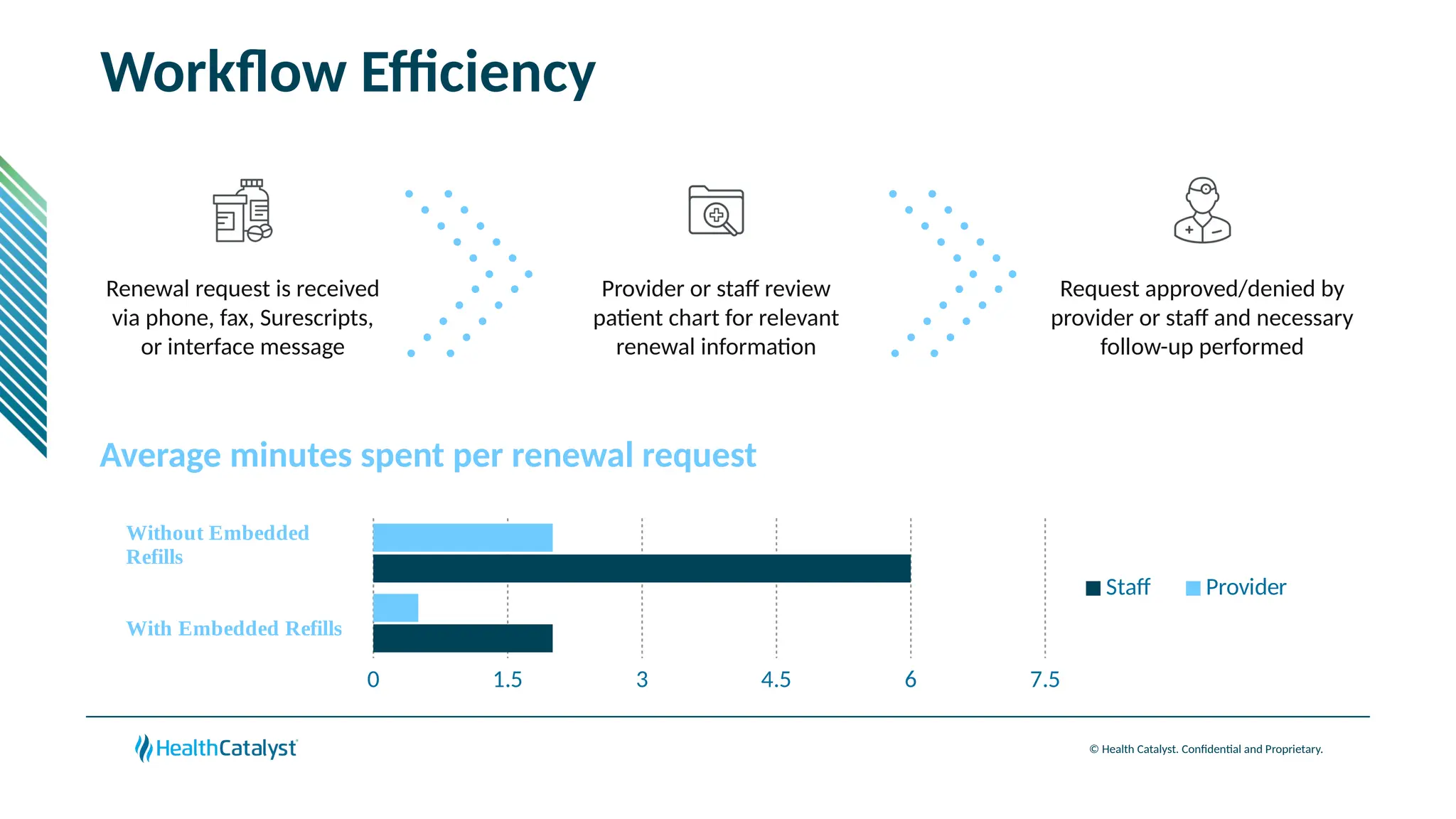 Workflow Efficiency

Renewal request is received via phone, fax, Surescripts, or interface message

Provider or staff review patient chart for relevant renewal information

Request approved/denied by provider or staff and necessary follow-up performed

Average minutes spent per renewal request

Without Embedded Refills

With Embedded Refills

0 1.5 3 4.5 6 7.5

Staff Provider

HealthCatalyst

© Health Catalyst. Confidential and Proprietary.